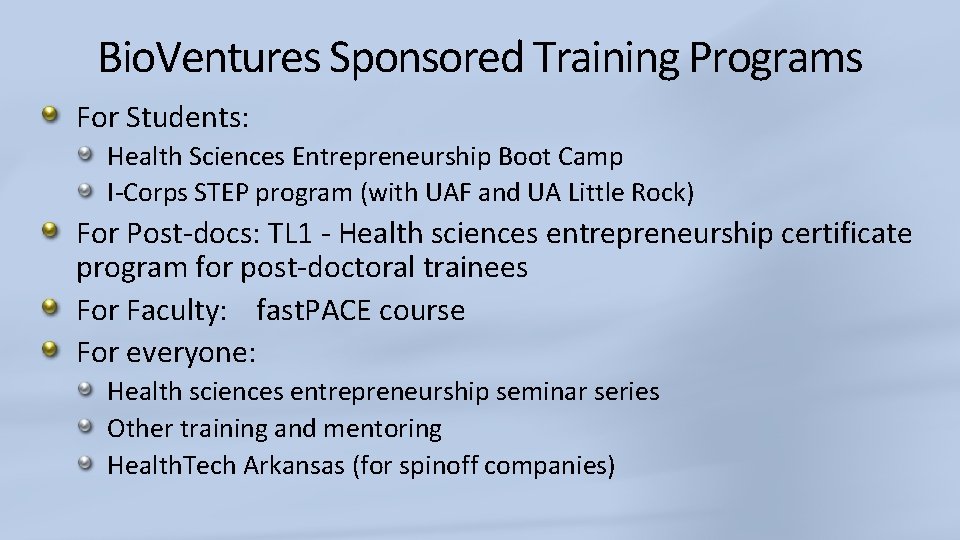 BioVentures Sponsored Training Programs

For Students:

Health Sciences Entrepreneurship Boot Camp

I-Corps STEP program (with UAF and UA Little Rock)

For Post-docs: TL1 - Health sciences entrepreneurship certificate program for post-doctoral trainees

For Faculty: fastPACE course

For everyone:

Health sciences entrepreneurship seminar series

Other training and mentoring

HealthTech Arkansas (for spinoff companies)